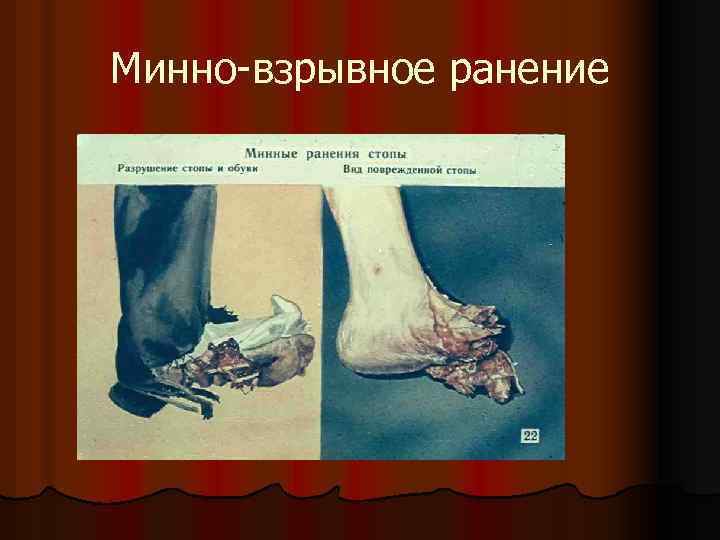 Минно-взрывное ранение

Минные ранения стопы

Разрушение стопы и обуви

Вид поврежденной стопы

22